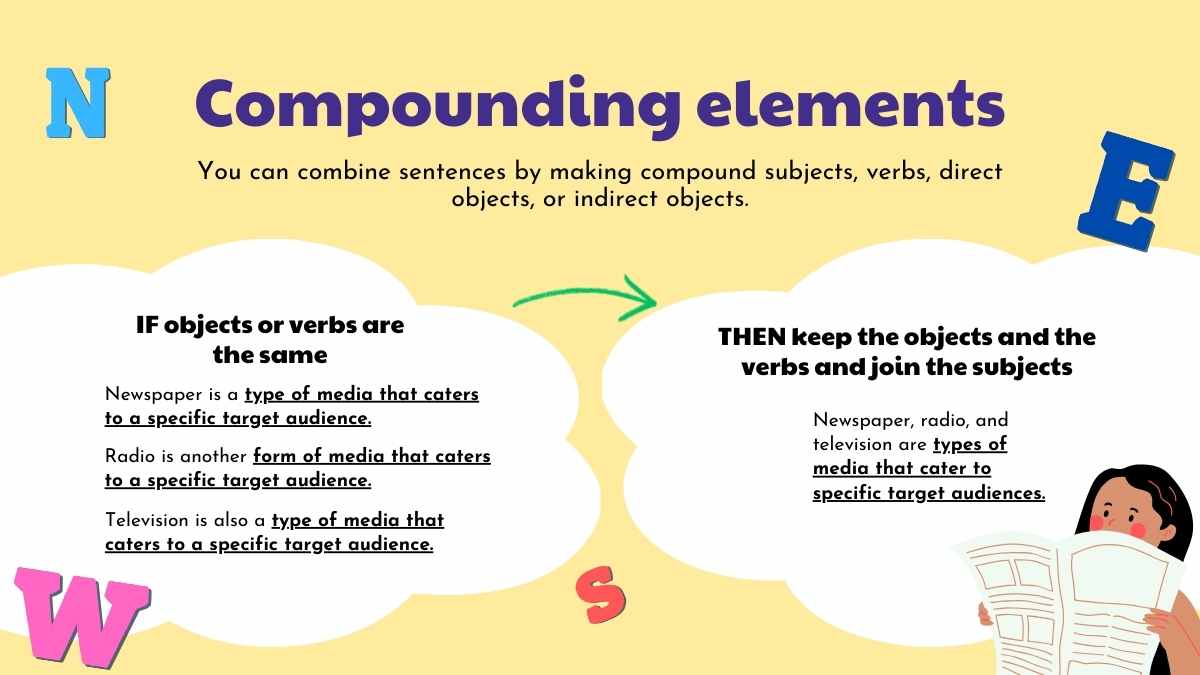 N

Compounding elements

You can combine sentences by making compound subjects, verbs, direct objects, or indirect objects.

E

IF objects or verbs are the same

Newspaper is a type of media that caters to a specific target audience.

Radio is another form of media that caters to a specific target audience.

Television is also a type of media that caters to a specific target audience.

THEN keep the objects and the verbs and join the subjects

Newspaper, radio, and television are types of media that cater to specific target audiences.

W

S